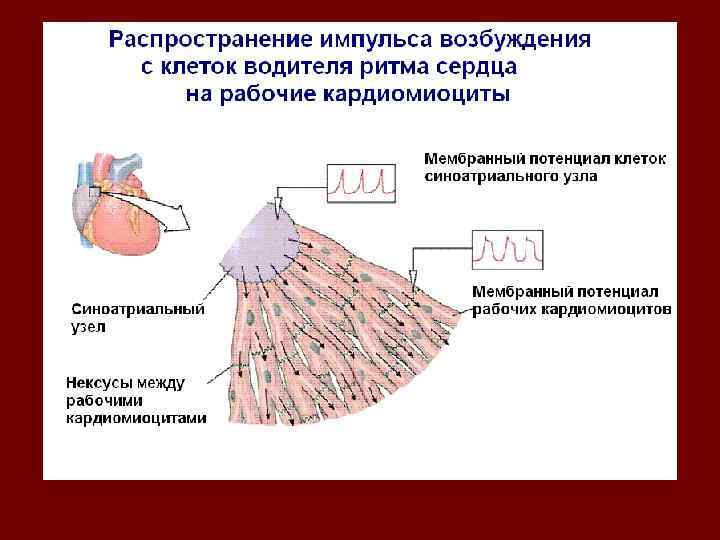 Распространение импульса возбуждения с клеток водителя ритма сердца на рабочие кардиомиоциты

Мембранный потенциал клеток синоатриального узла

Мембранный потенциал рабочих кардиомиоцитов

Синоатриальный узел

Нексусы между рабочими кардиомиоцитами